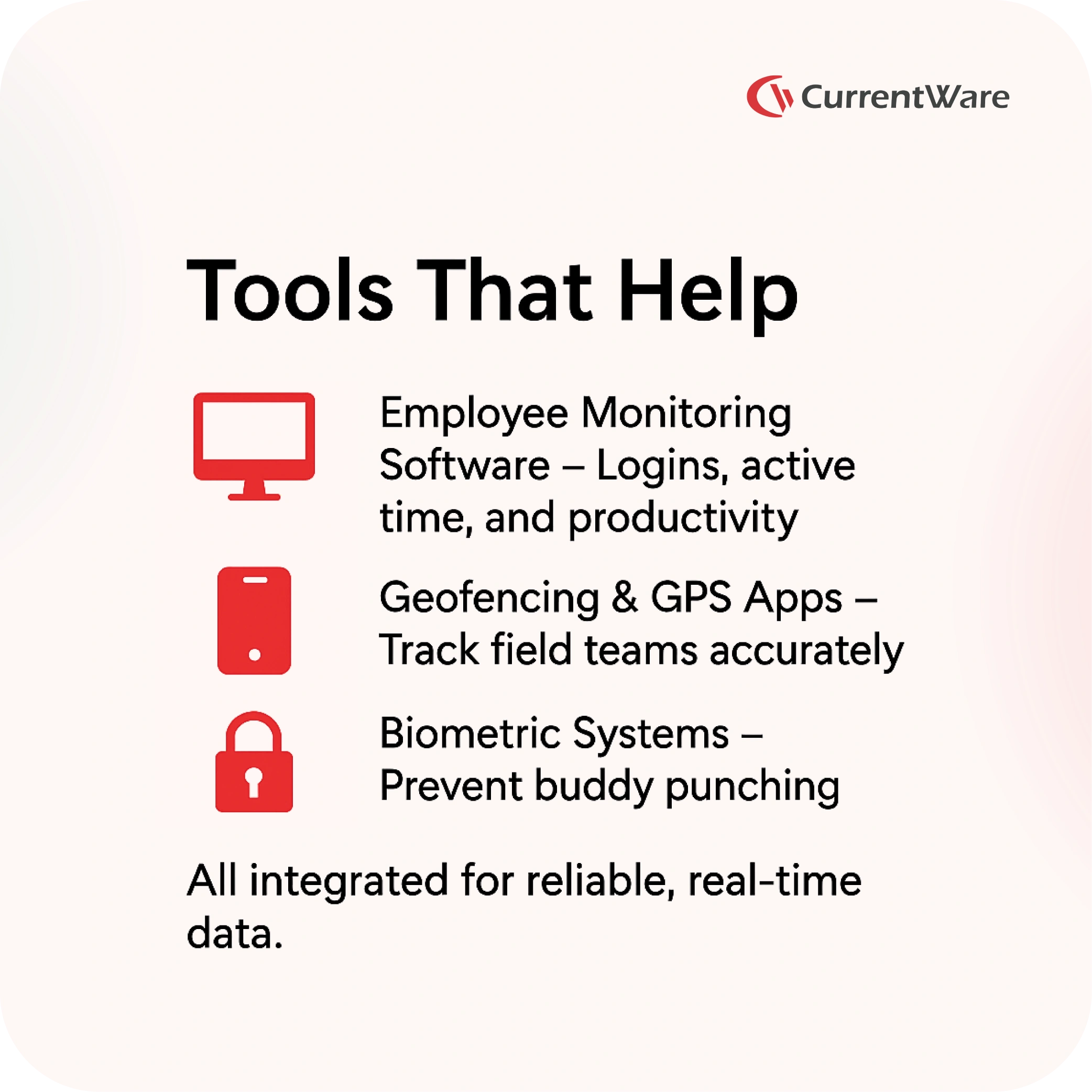 CurrentWare

Tools That Help

Employee Monitoring Software – Logins, active time, and productivity

Geofencing & GPS Apps – Track field teams accurately

Biometric Systems – Prevent buddy punching

All integrated for reliable, real-time data.